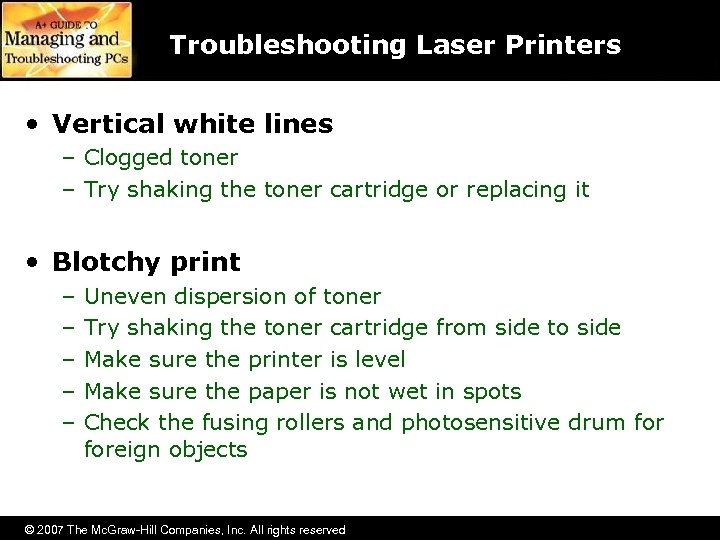 A+ GUIDE TO
Managing and
Troubleshooting PCs

Troubleshooting Laser Printers

• Vertical white lines
– Clogged toner
– Try shaking the toner cartridge or replacing it

• Blotchy print
– Uneven dispersion of toner
– Try shaking the toner cartridge from side to side
– Make sure the printer is level
– Make sure the paper is not wet in spots
– Check the fusing rollers and photosensitive drum for foreign objects

© 2007 The McGraw-Hill Companies, Inc. All rights reserved